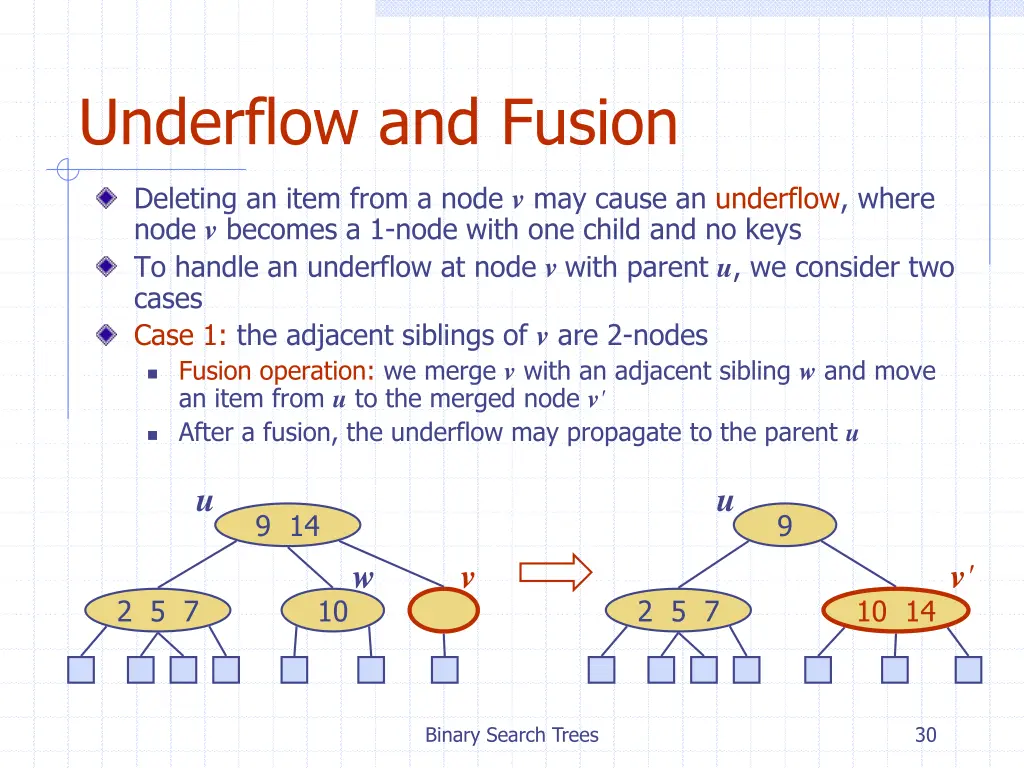 Underflow and Fusion

Deleting an item from a node $v$ may cause an underflow, where node $v$ becomes a 1-node with one child and no keys

To handle an underflow at node $v$ with parent $u$, we consider two cases

Case 1: the adjacent siblings of $v$ are 2-nodes

Fusion operation: we merge $v$ with an adjacent sibling $w$ and move an item from $u$ to the merged node $v'$

After a fusion, the underflow may propagate to the parent $u$

$u$
9 14
$w$
$v$
2 5 7
10

$u$
9
$v'$
2 5 7
10 14

Binary Search Trees

30